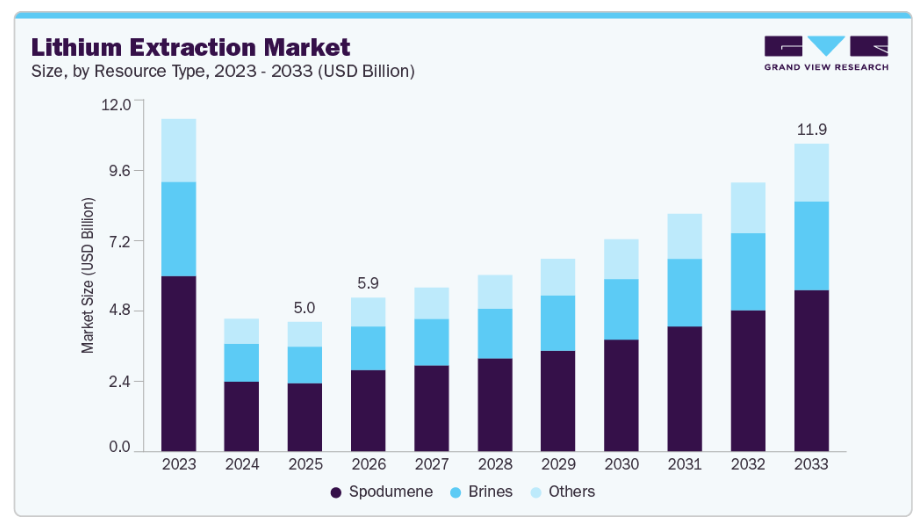 Lithium Extraction Market
Size, by Resource Type, 2023 - 2033 (USD Billion)

GRAND VIEW RESEARCH

Market Size (USD Billion)

12.0
9.6
7.2
4.8
2.4
0.0

5.0
5.9
11.9

2023 2024 2025 2026 2027 2028 2029 2030 2031 2032 2033

Spodumene Brines Others